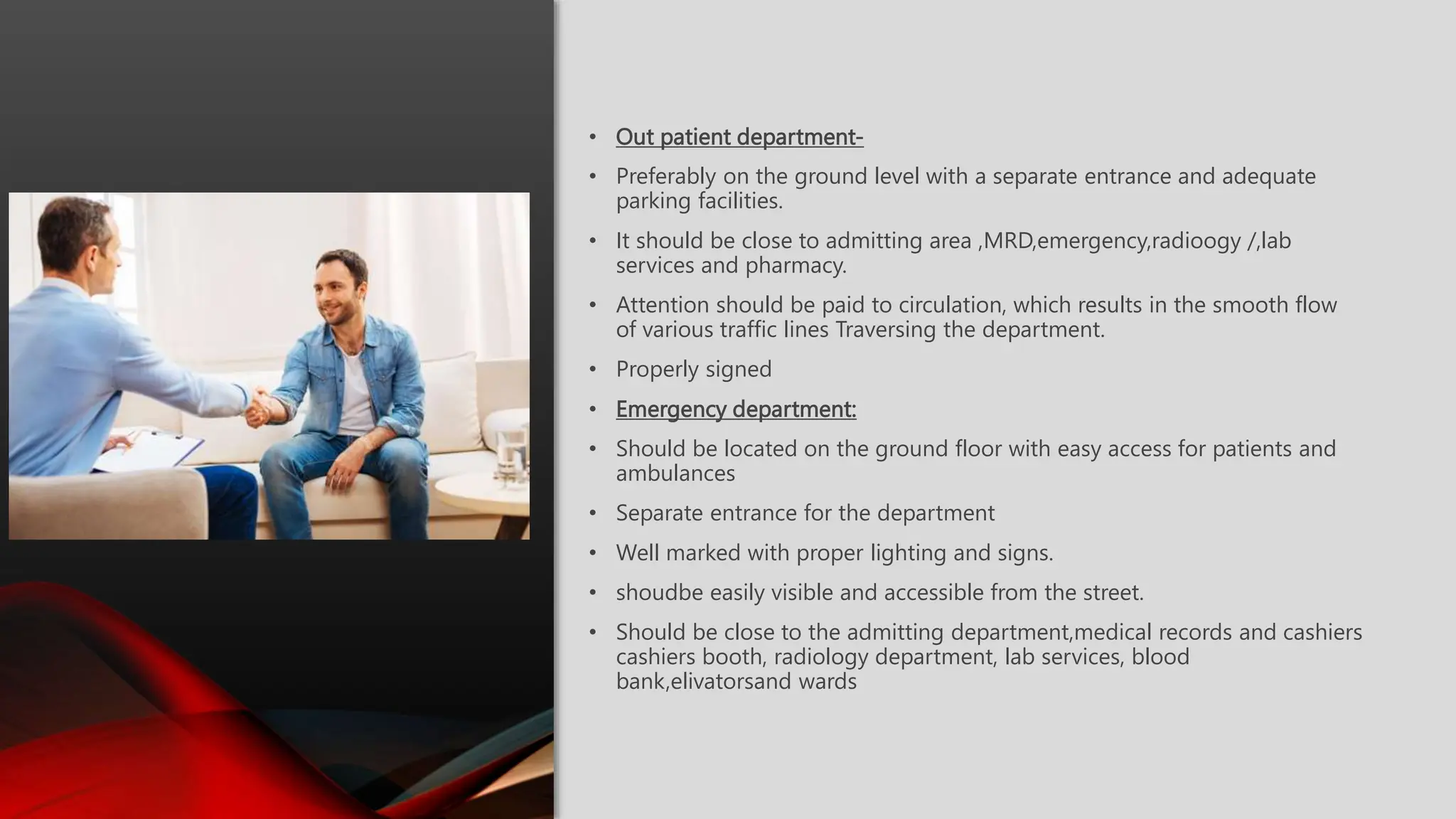 • Out patient department-

• Preferably on the ground level with a separate entrance and adequate parking facilities.

• It should be close to admitting area ,MRD,emergency,radioogy /,lab services and pharmacy.

• Attention should be paid to circulation, which results in the smooth flow of various traffic lines Traversing the department.

• Properly signed

• Emergency department:

• Should be located on the ground floor with easy access for patients and ambulances

• Separate entrance for the department

• Well marked with proper lighting and signs.

• shoudbe easily visible and accessible from the street.

• Should be close to the admitting department,medical records and cashiers cashiers booth, radiology department, lab services, blood bank,elivatorsand wards